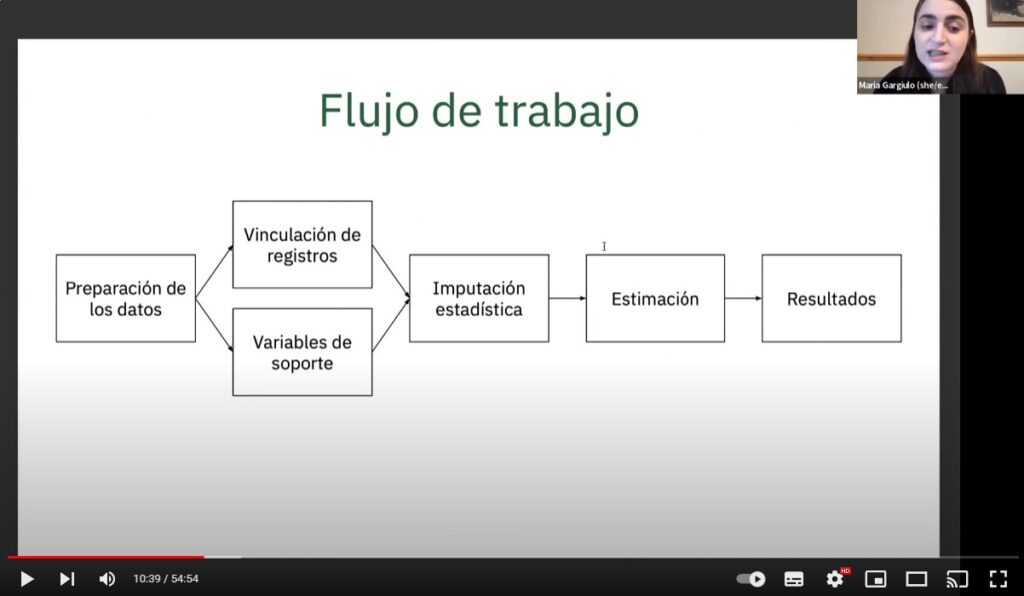 Maria Gargiulo (she/e...

Flujo de trabajo

Preparación de los datos

Vinculación de registros

Variables de soporte

Imputación estadística

Estimación

Resultados

10:39 / 54:54

HD